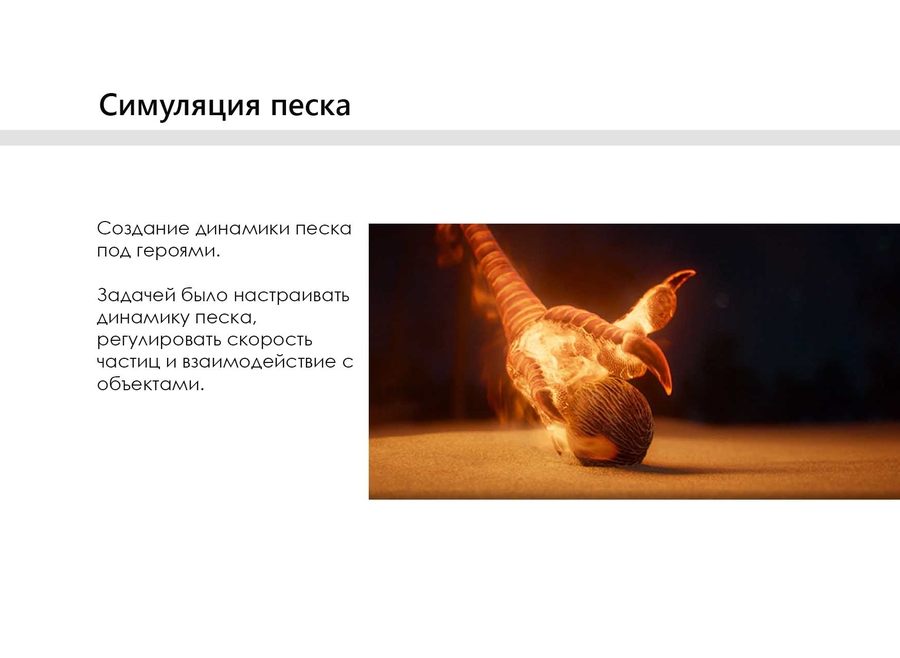 Симуляция песка

Создание динамики песка под героями.

Задачей было настраивать динамику песка, регулировать скорость частиц и взаимодействие с объектами.